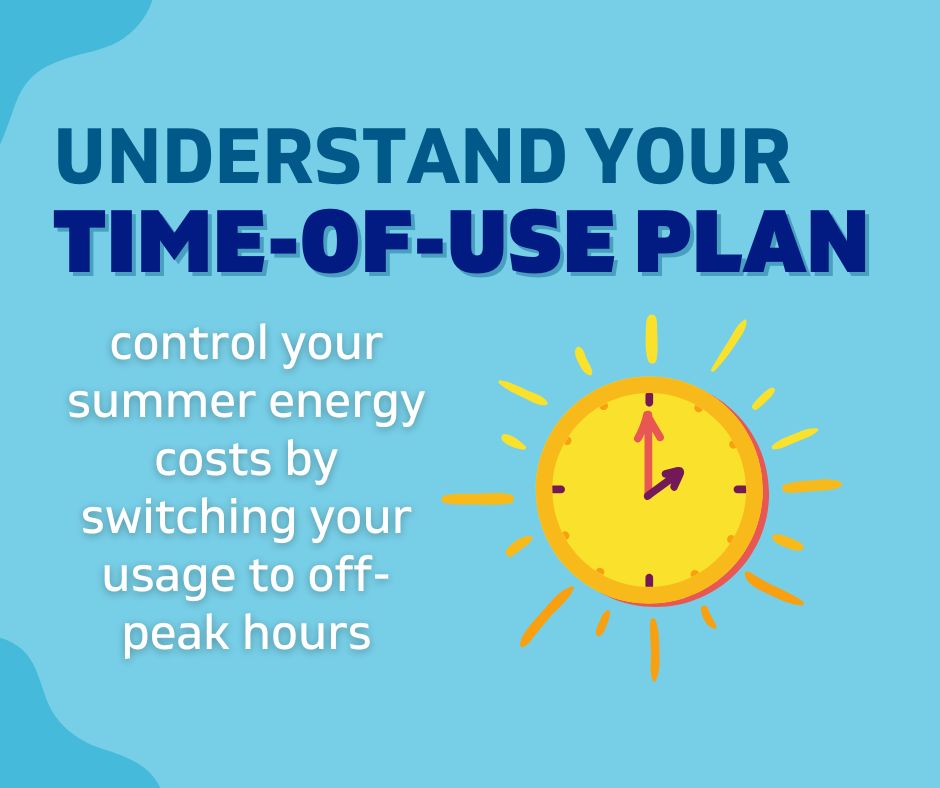 UNDERSTAND YOUR
TIME-OF-USE PLAN

control your summer energy costs by switching your usage to off-peak hours